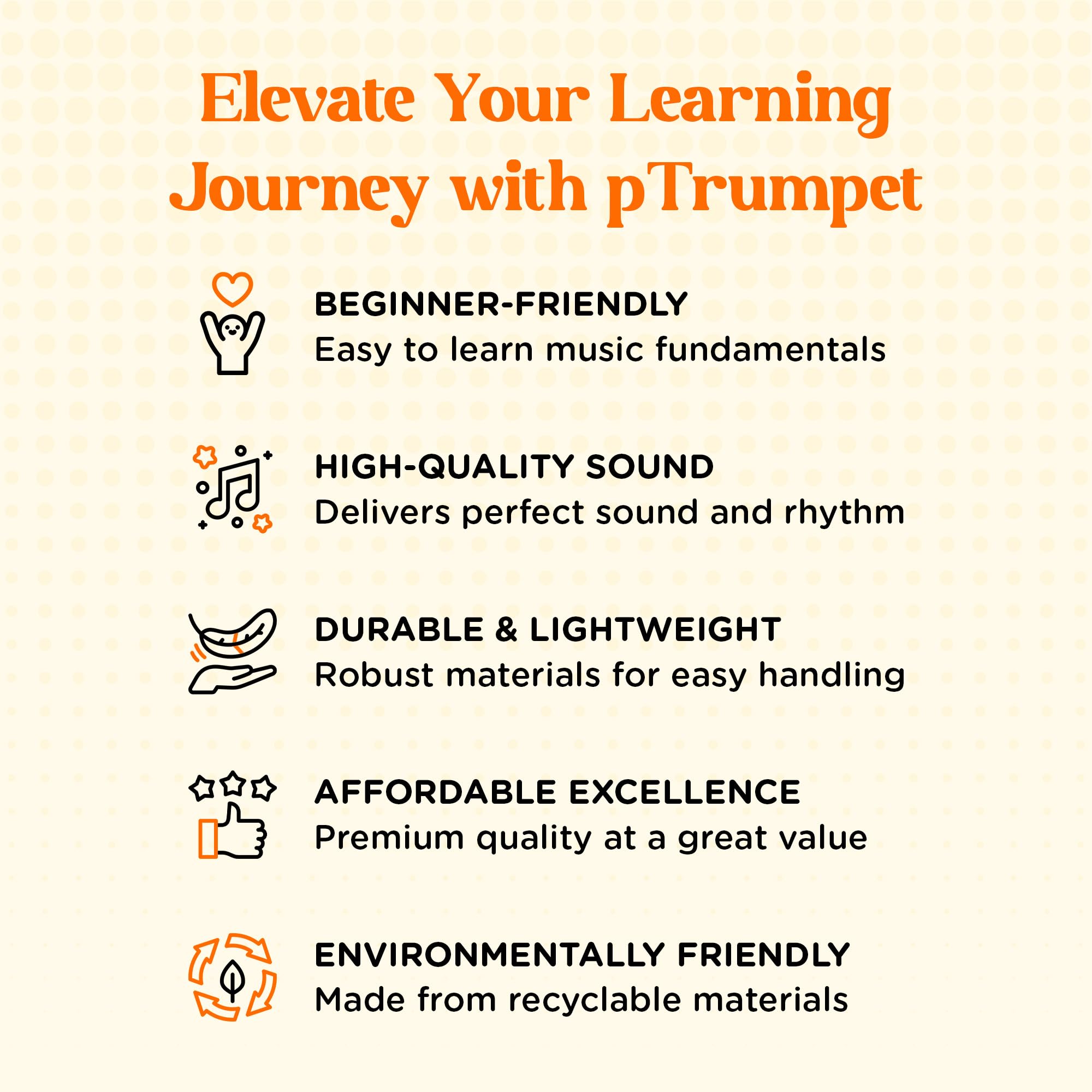 Elevate Your Learning Journey with pTrumpet

BEGINNER-FRIENDLY
Easy to learn music fundamentals

HIGH-QUALITY SOUND
Delivers perfect sound and rhythm

DURABLE & LIGHTWEIGHT
Robust materials for easy handling

AFFORDABLE EXCELLENCE
Premium quality at a great value

ENVIRONMENTALLY FRIENDLY
Made from recyclable materials